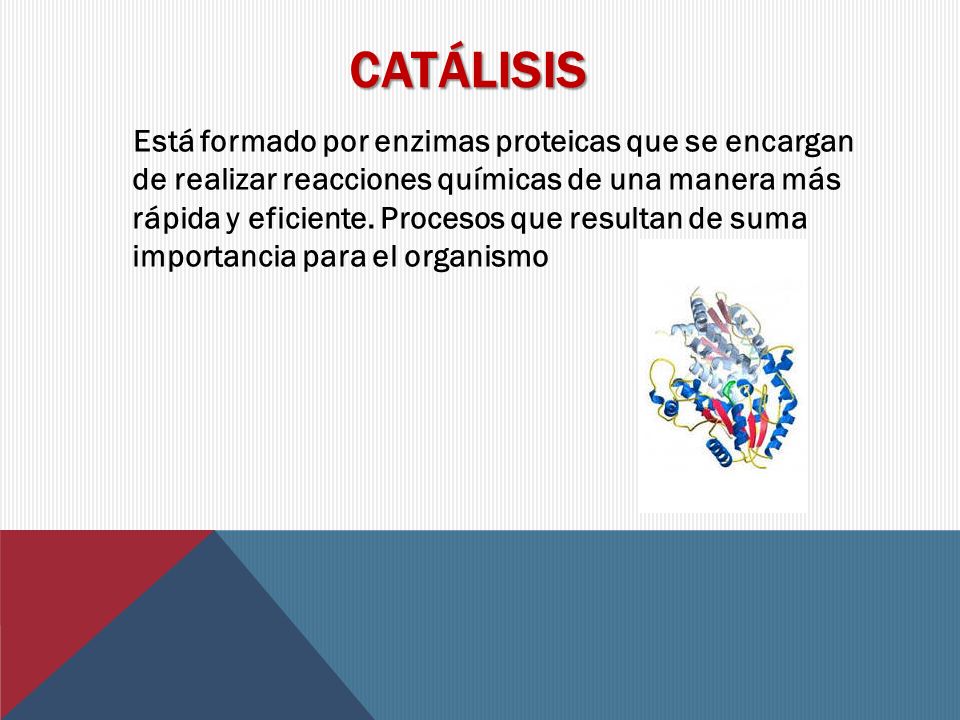 CATÁLISIS

Está formado por enzimas proteicas que se encargan de realizar reacciones químicas de una manera más rápida y eficiente. Procesos que resultan de suma importancia para el organismo